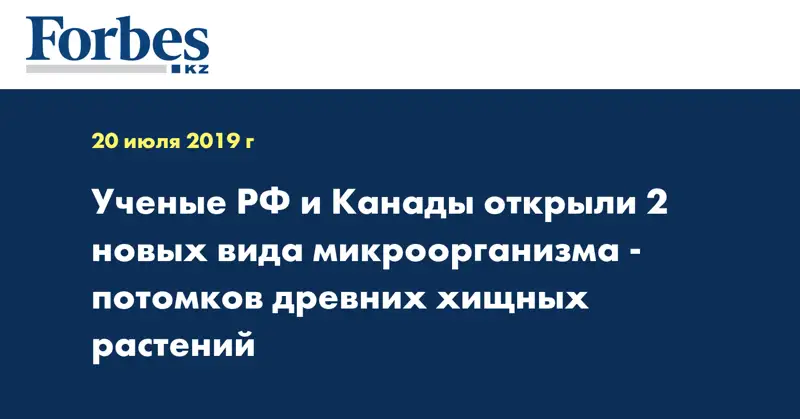 Forbes
KZ

20 июля 2019 г

Ученые РФ и Канады открыли 2 новых вида микроорганизма - потомков древних хищных растений